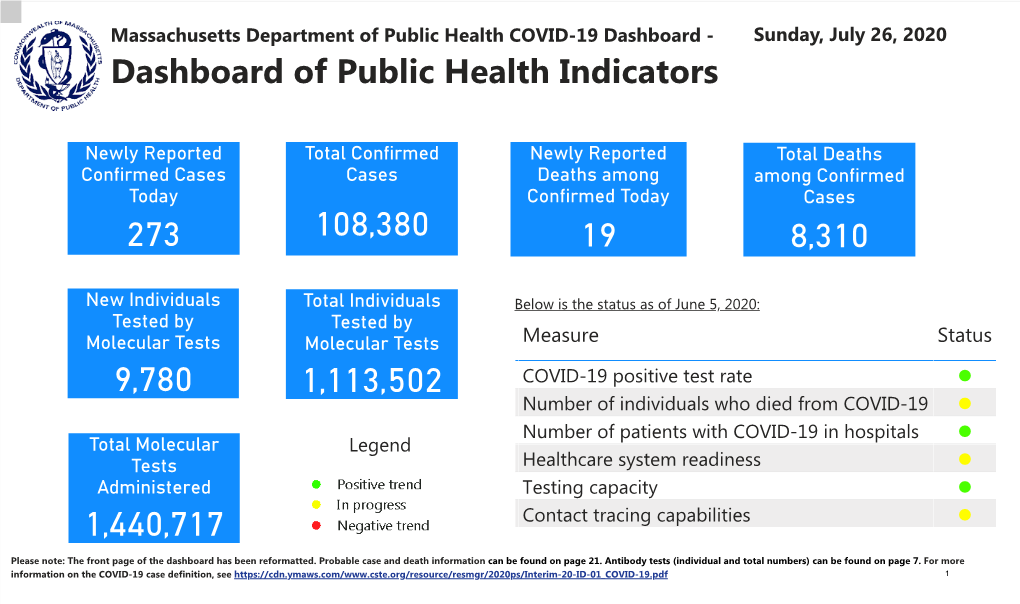 COMMONWEALTH OF MASSACHUSETTS DEPARTMENT OF PUBLIC HEALTH

Massachusetts Department of Public Health COVID-19 Dashboard - Sunday, July 26, 2020

Dashboard of Public Health Indicators

Newly Reported Confirmed Cases Today
273

Total Confirmed Cases
108,380

Newly Reported Deaths among Confirmed Today
19

Total Deaths among Confirmed Cases
8,310

New Individuals Tested by Molecular Tests
9,780

Total Individuals Tested by Molecular Tests
1,113,502

Total Molecular Tests Administered
1,440,717

Legend
Positive trend
In progress
Negative trend

Below is the status as of June 5, 2020:

| Measure | Status |
|---|---|
| COVID-19 positive test rate | |
| Number of individuals who died from COVID-19 | |
| Number of patients with COVID-19 in hospitals | |
| Healthcare system readiness | |
| Testing capacity | |
| Contact tracing capabilities | |

Please note: The front page of the dashboard has been reformatted. Probable case and death information can be found on page 21. Antibody tests (individual and total numbers) can be found on page 7. For more information on the COVID-19 case definition, see https://cdn.ymaws.com/www.cste.org/resource/resmgr/2020ps/Interim-20-ID-01_COVID-19.pdf

1